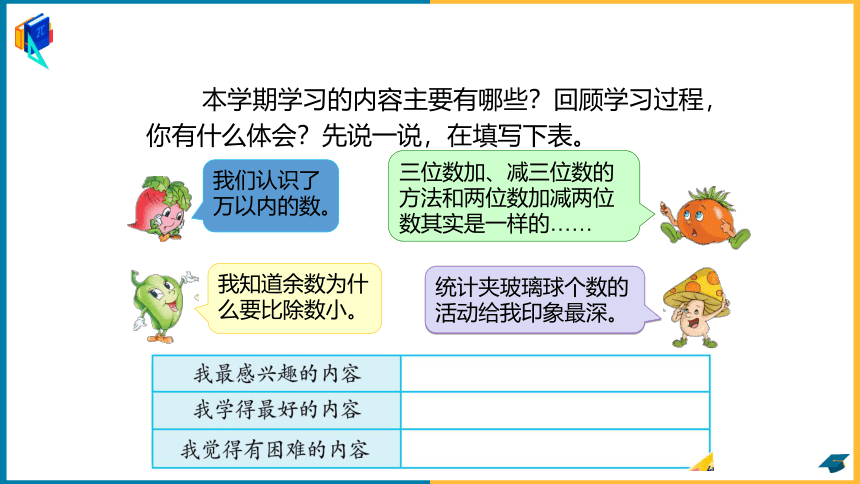 本学期学习的内容主要有哪些？回顾学习过程，你有什么体会？先说一说，在填写下表。

我们认识了万以内的数。

三位数加、减三位数的方法和两位数加减两位数其实是一样的……

我知道余数为什么要比除数小。

统计夹玻璃球个数的活动给我印象最深。

| 我最感兴趣的内容 |  |
|---|---|
| 我学得最好的内容 |  |
| 我觉得有困难的内容 |  |